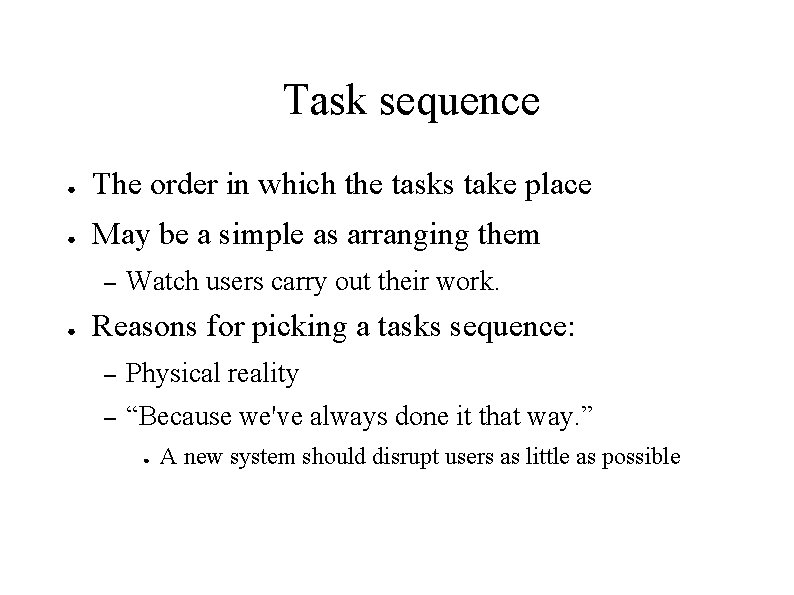 Task sequence

- The order in which the tasks take place
- May be a simple as arranging them
  – Watch users carry out their work.
- Reasons for picking a tasks sequence:
  – Physical reality
  – “Because we've always done it that way.”
    - A new system should disrupt users as little as possible